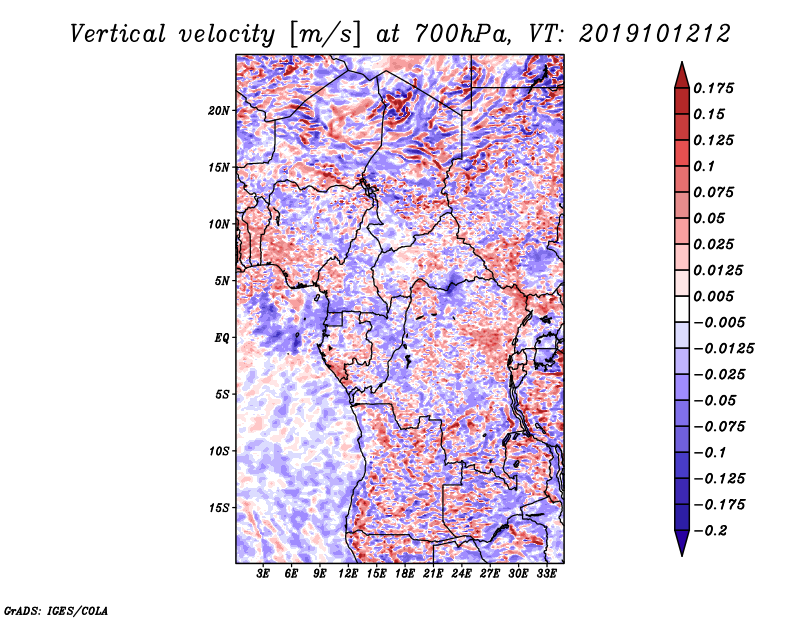 Vertical velocity [m/s] at 700hPa, VT: 2019101212

20N
15N
10N
5N
EQ
5S
10S
15S

3E 6E 9E 12E 15E 18E 21E 24E 27E 30E 33E

0.175
0.15
0.125
0.1
0.075
0.05
0.025
0.0125
0.005
−0.005
−0.0125
−0.025
−0.05
−0.075
−0.1
−0.125
−0.175
−0.2

GrADS: IGES/COLA